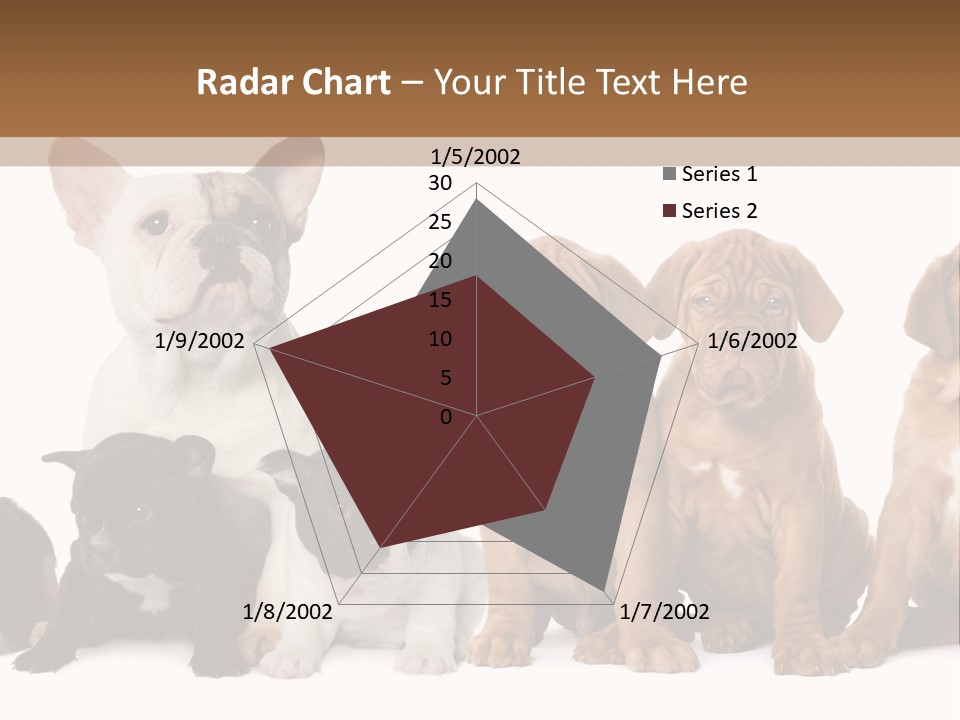 Radar Chart – Your Title Text Here

1/5/2002
30
25
20
15
10
5
0
1/6/2002
1/7/2002
1/8/2002
1/9/2002

Series 1
Series 2